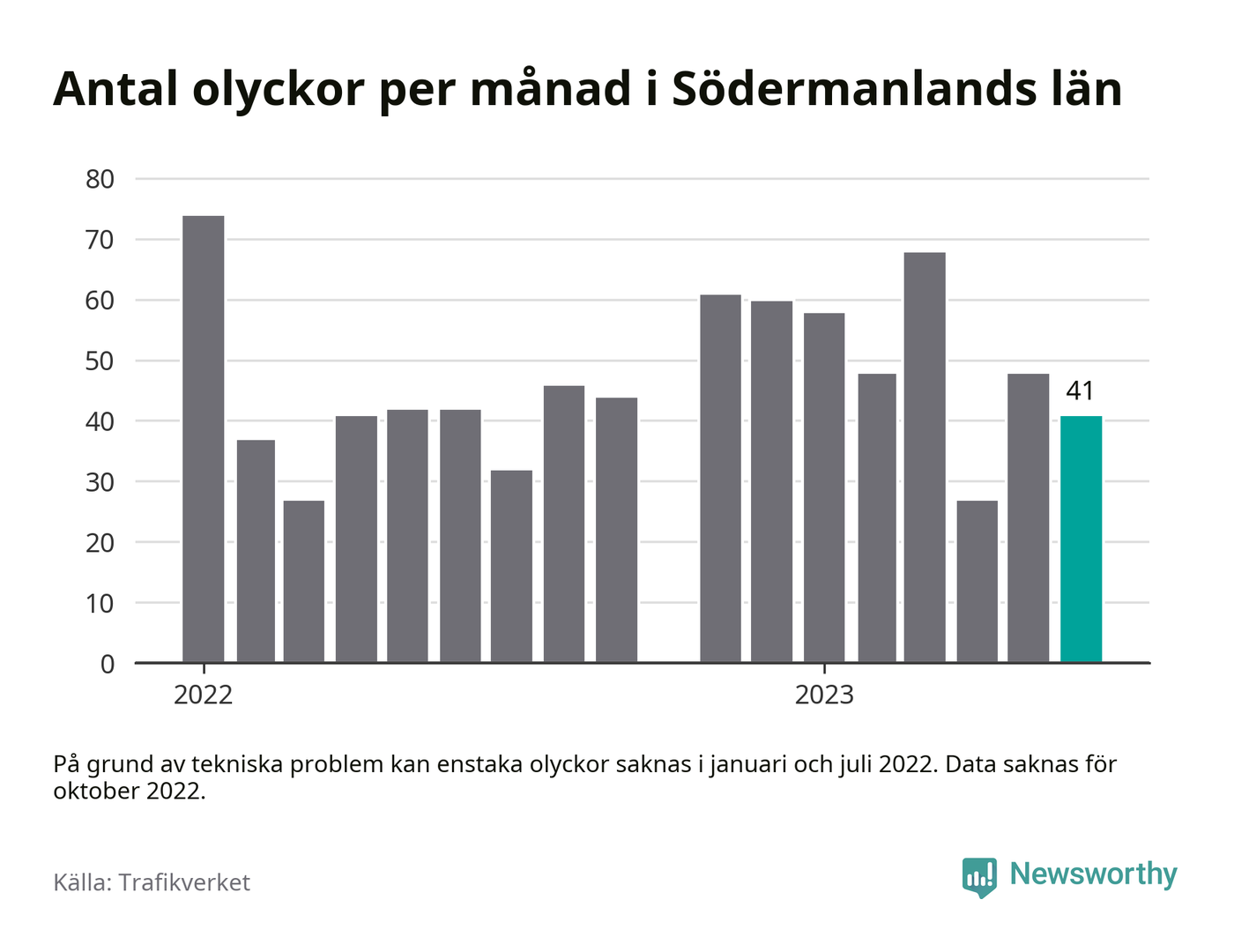 Antal olyckor per månad i Södermanlands län

80
70
60
50
40
30
20
10
0

41

2022
2023

På grund av tekniska problem kan enstaka olyckor saknas i januari och juli 2022. Data saknas för oktober 2022.

Källa: Trafikverket

Newsworthy